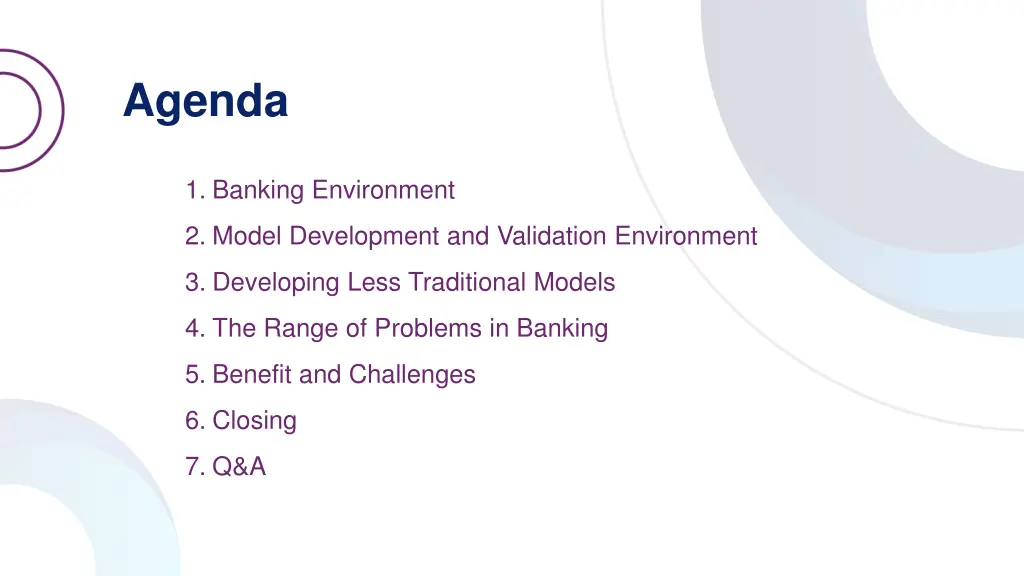 Agenda

1. Banking Environment

2. Model Development and Validation Environment

3. Developing Less Traditional Models

4. The Range of Problems in Banking

5. Benefit and Challenges

6. Closing

7. Q&A